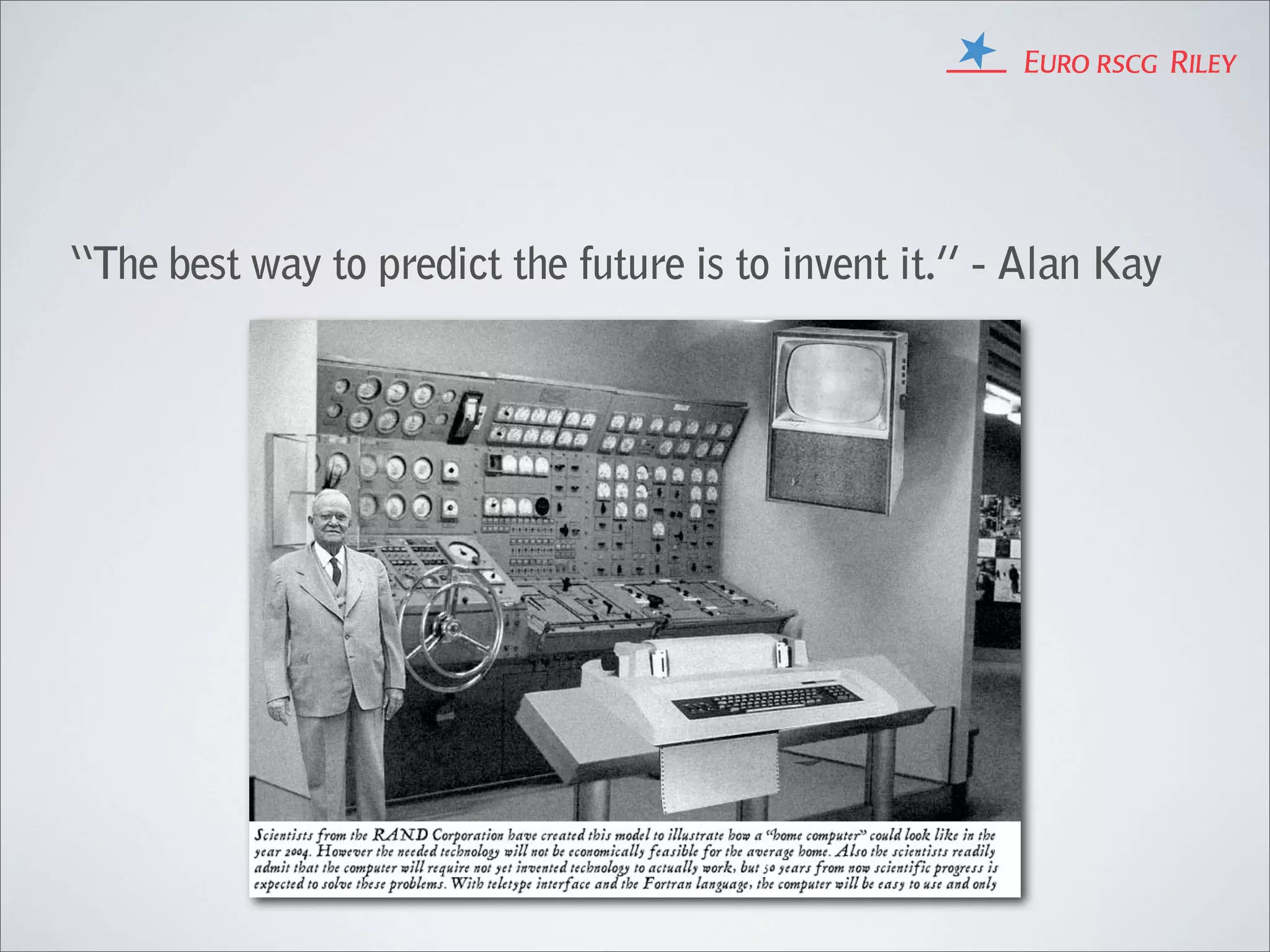 EURO RSCG RILEY

"The best way to predict the future is to invent it." - Alan Kay

Scientists from the RAND Corporation have created this model to illustrate how a "home computer" could look like in the year 2004. However the needed technology will not be economically feasible for the average home. Also the scientists readily admit that the computer will require not yet invented technology to actually work, but 50 years from now scientific progress is expected to solve these problems. With teletype interface and the Fortran language, the computer will be easy to use and only